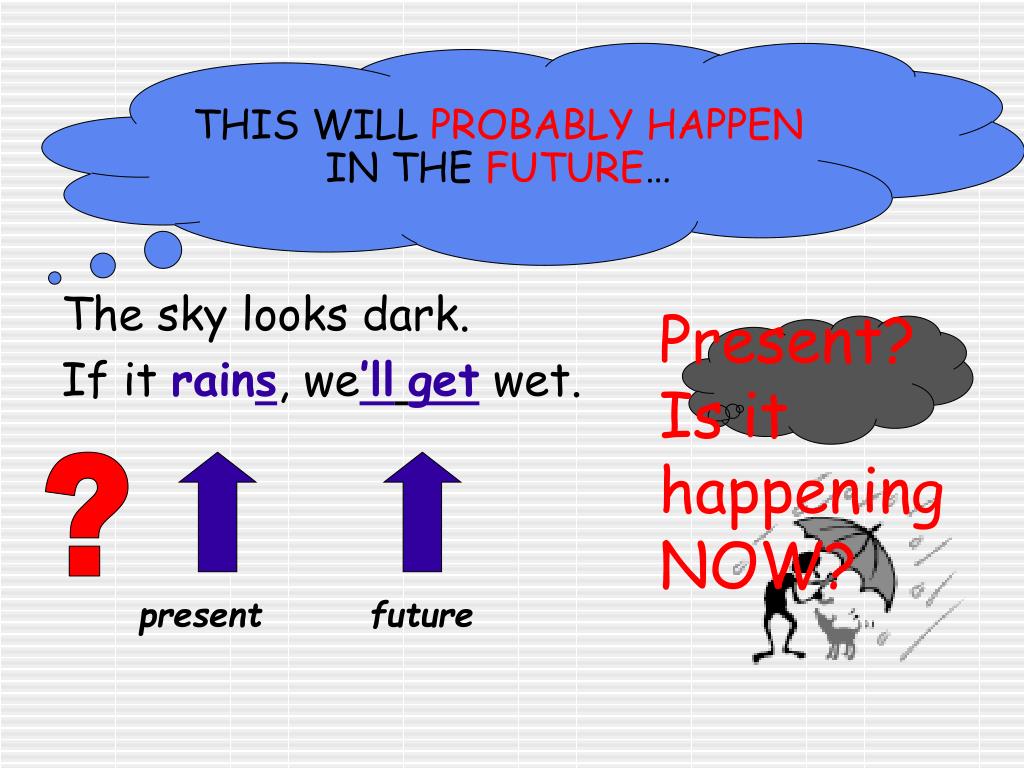 THIS WILL PROBABLY HAPPEN IN THE FUTURE…

The sky looks dark.

If it rains, we'll get wet.

?

present

future

Present? Is it happening NOW?